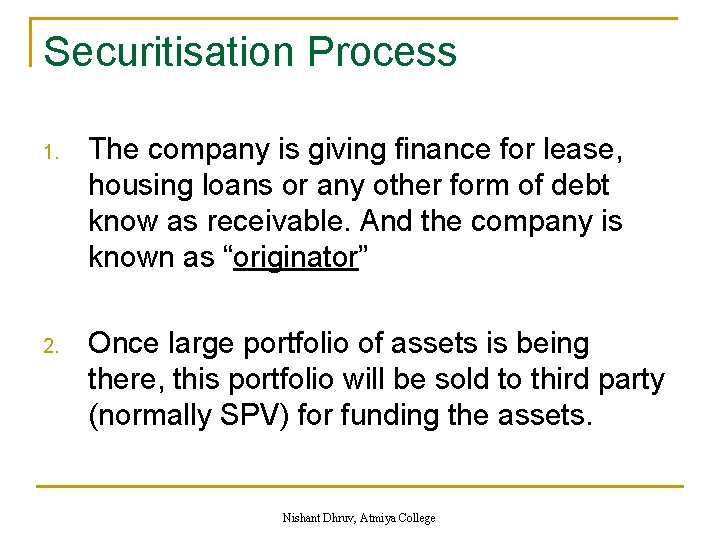 Securitisation Process

1. The company is giving finance for lease, housing loans or any other form of debt know as receivable. And the company is known as “originator”

2. Once large portfolio of assets is being there, this portfolio will be sold to third party (normally SPV) for funding the assets.

Nishant Dhruv, Atmiya College